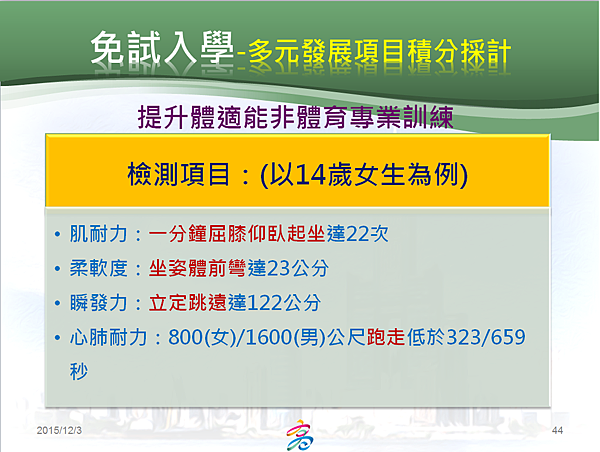 免試入學-多元發展項目積分採計

提升體適能非體育專業訓練

檢測項目：(以14歲女生為例)

• 肌耐力：一分鐘屈膝仰臥起坐達22次
• 柔軟度：坐姿體前彎達23公分
• 瞬發力：立定跳遠達122公分
• 心肺耐力：800(女)/1600(男)公尺跑走低於323/659秒

2015/12/3

44